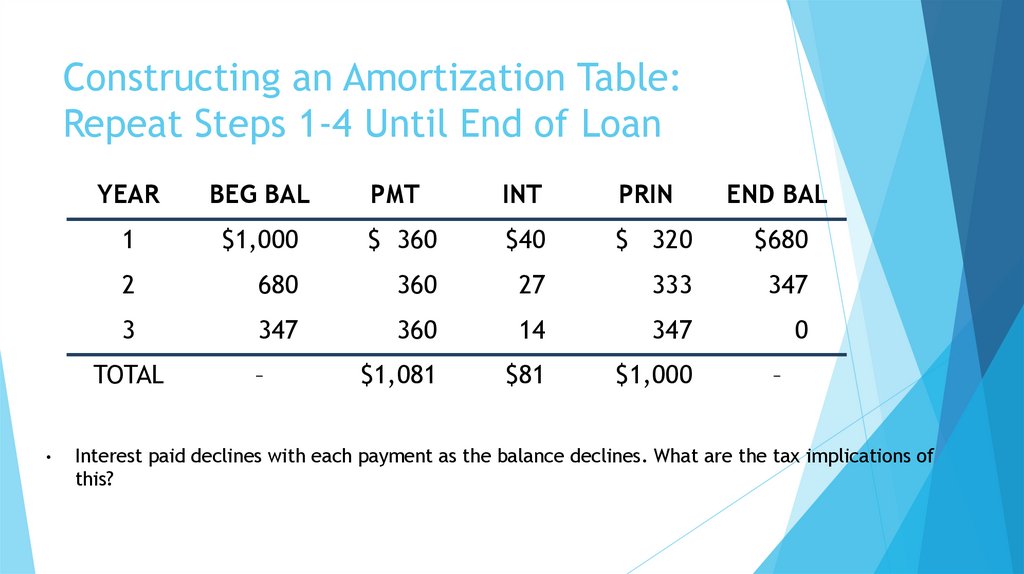 Constructing an Amortization Table: Repeat Steps 1-4 Until End of Loan

| YEAR | BEG BAL | PMT | INT | PRIN | END BAL |
|---|---|---|---|---|---|
| 1 | $1,000 | $ 360 | $40 | $ 320 | $680 |
| 2 | 680 | 360 | 27 | 333 | 347 |
| 3 | 347 | 360 | 14 | 347 | 0 |
| TOTAL | – | $1,081 | $81 | $1,000 | – |

• Interest paid declines with each payment as the balance declines. What are the tax implications of this?